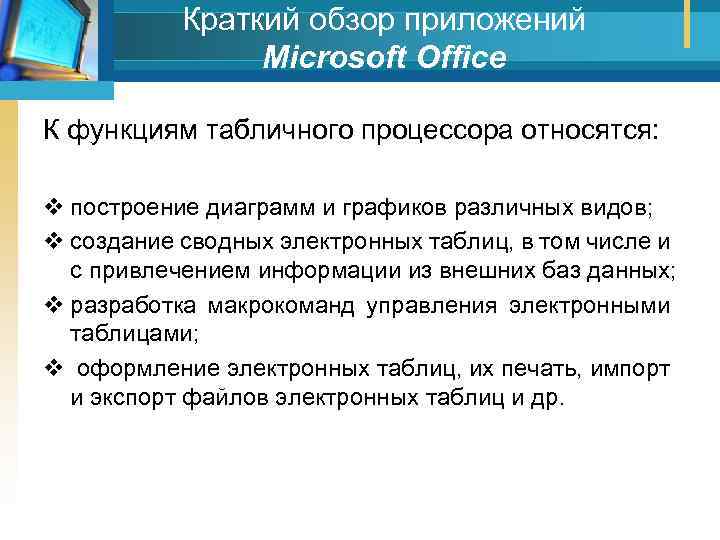 Краткий обзор приложений
Microsoft Office

К функциям табличного процессора относятся:

❖ построение диаграмм и графиков различных видов;
❖ создание сводных электронных таблиц, в том числе и с привлечением информации из внешних баз данных;
❖ разработка макрокоманд управления электронными таблицами;
❖ оформление электронных таблиц, их печать, импорт и экспорт файлов электронных таблиц и др.